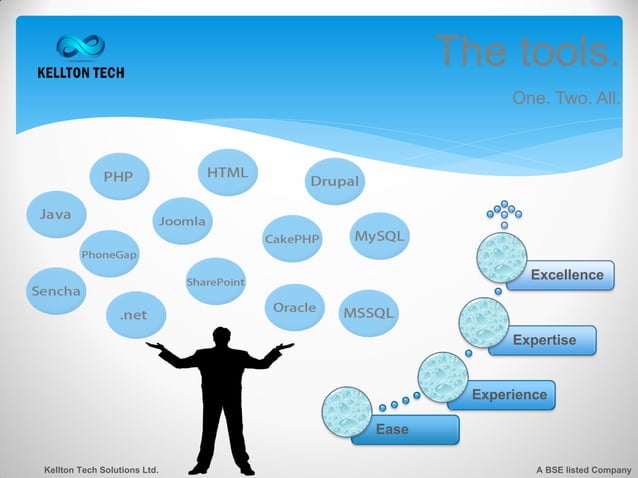 KELLTON TECH

The tools.

One. Two. All.

PHP

HTML

Drupal

Java

Joomla

CakePHP

MySQL

PhoneGap

SharePoint

Sencha

.net

Oracle

MSSQL

Excellence

Expertise

Experience

Ease

Kellton Tech Solutions Ltd.

A BSE listed Company